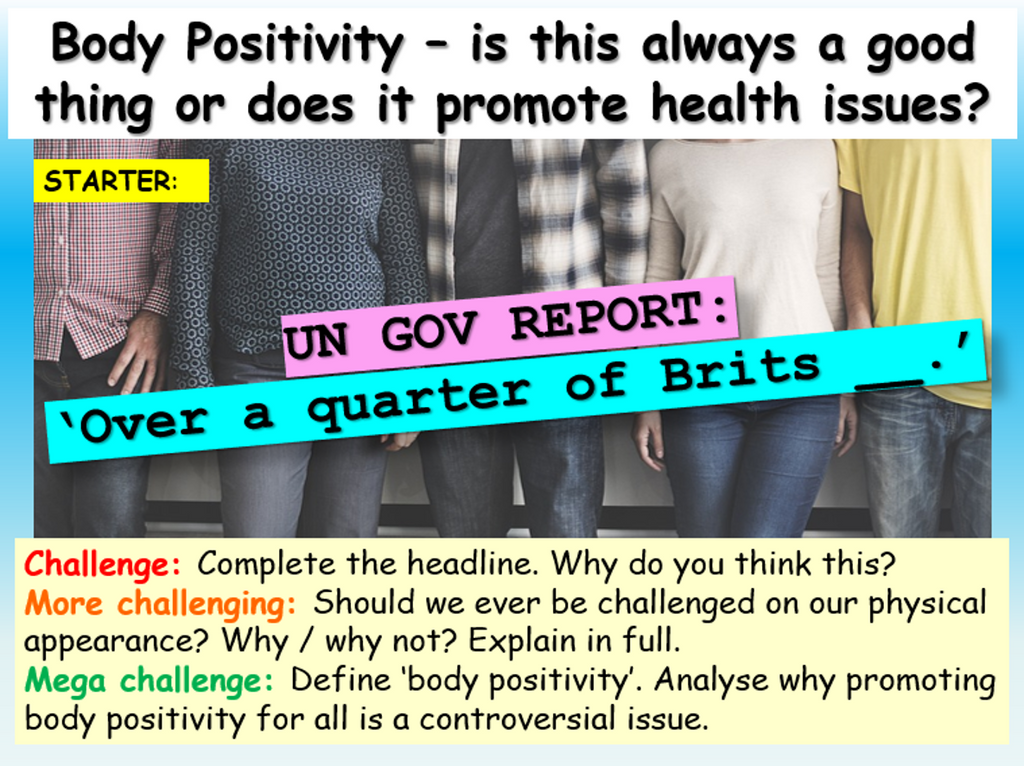 Body Positivity – is this always a good thing or does it promote health issues?

STARTER:

UN GOV REPORT:

‘Over a quarter of Brits __.’

Challenge: Complete the headline. Why do you think this?
More challenging: Should we ever be challenged on our physical appearance? Why / why not? Explain in full.
Mega challenge: Define ‘body positivity’. Analyse why promoting body positivity for all is a controversial issue.